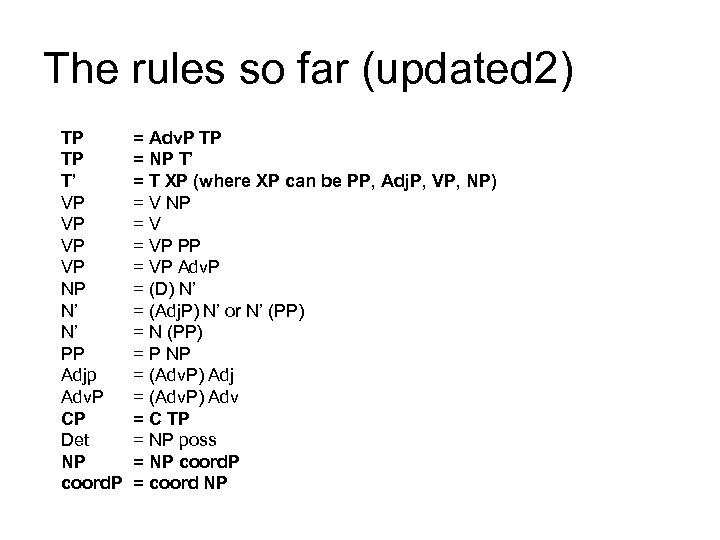 The rules so far (updated2)

TP = AdvP TP
TP = NP T'
T' = T XP (where XP can be PP, AdjP, VP, NP)
VP = V NP
VP = V
VP = VP PP
VP = VP AdvP
NP = (D) N'
N' = (AdjP) N' or N' (PP)
N' = N (PP)
PP = P NP
Adjp = (AdvP) Adj
AdvP = (AdvP) Adv
CP = C TP
Det = NP poss
NP = NP coordP
coordP = coord NP